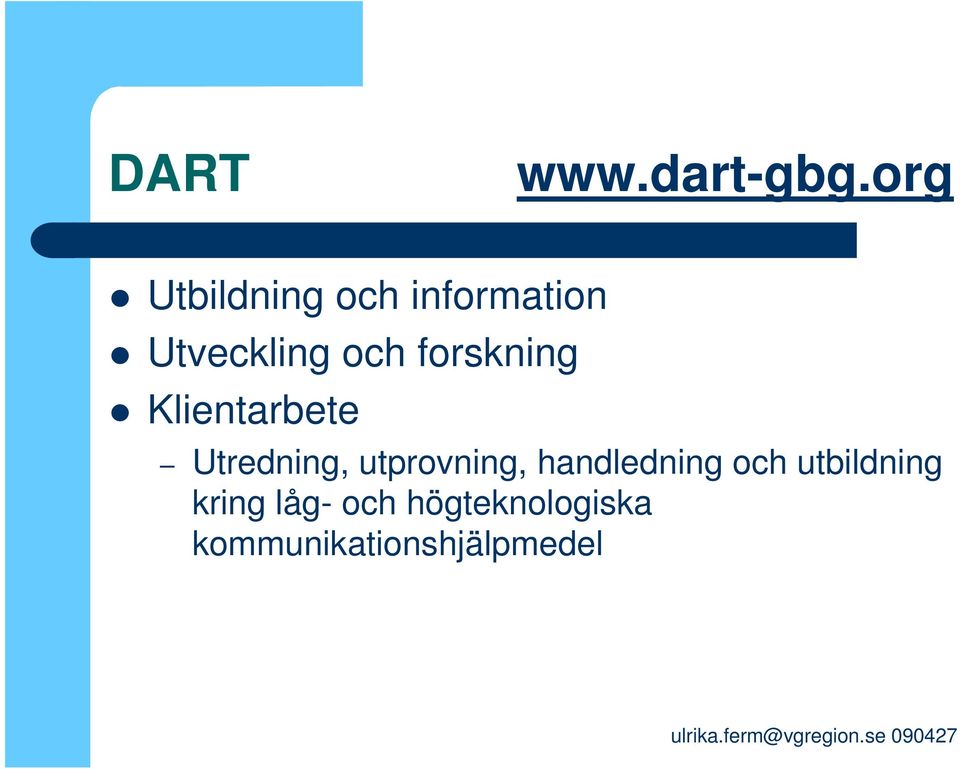 DART www.dart-gbg.org

- Utbildning och information
- Utveckling och forskning
- Klientarbete
  – Utredning, utprovning, handledning och utbildning kring låg- och högteknologiska kommunikationshjälpmedel

ulrika.ferm@vgregion.se 090427